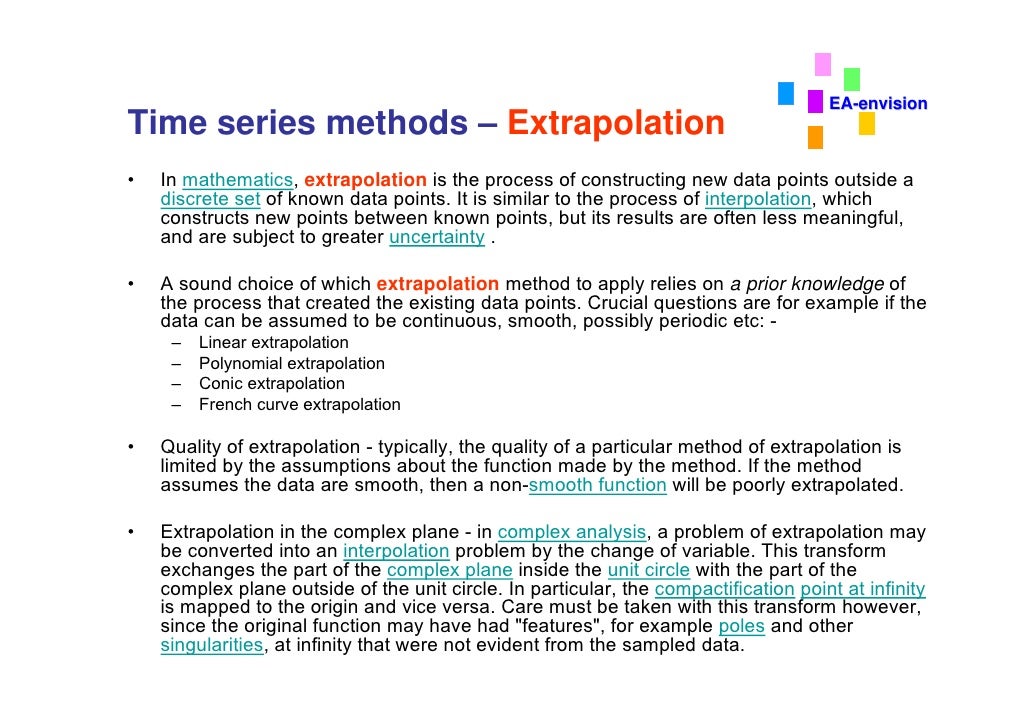 EA-envision

Time series methods – Extrapolation

• In mathematics, extrapolation is the process of constructing new data points outside a discrete set of known data points. It is similar to the process of interpolation, which constructs new points between known points, but its results are often less meaningful, and are subject to greater uncertainty .

• A sound choice of which extrapolation method to apply relies on a prior knowledge of the process that created the existing data points. Crucial questions are for example if the data can be assumed to be continuous, smooth, possibly periodic etc: -
– Linear extrapolation
– Polynomial extrapolation
– Conic extrapolation
– French curve extrapolation

• Quality of extrapolation - typically, the quality of a particular method of extrapolation is limited by the assumptions about the function made by the method. If the method assumes the data are smooth, then a non-smooth function will be poorly extrapolated.

• Extrapolation in the complex plane - in complex analysis, a problem of extrapolation may be converted into an interpolation problem by the change of variable. This transform exchanges the part of the complex plane inside the unit circle with the part of the complex plane outside of the unit circle. In particular, the compactification point at infinity is mapped to the origin and vice versa. Care must be taken with this transform however, since the original function may have had "features", for example poles and other singularities, at infinity that were not evident from the sampled data.